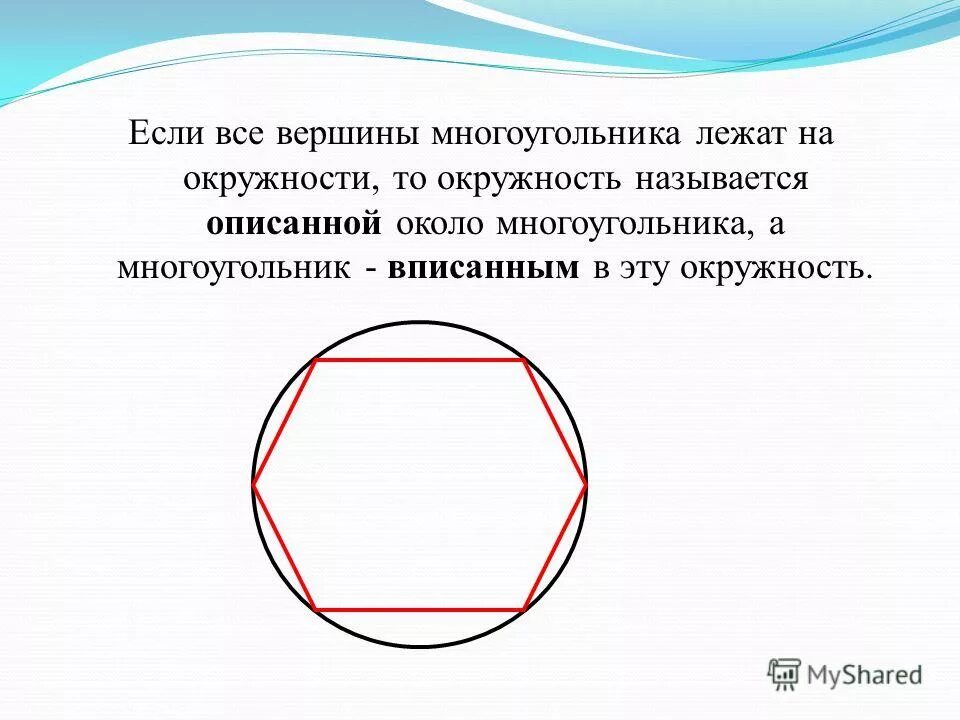 Если все вершины многоугольника лежат на окружности, то окружность называется описанной около многоугольника, а многоугольник - вписанным в эту окружность.

MyShared